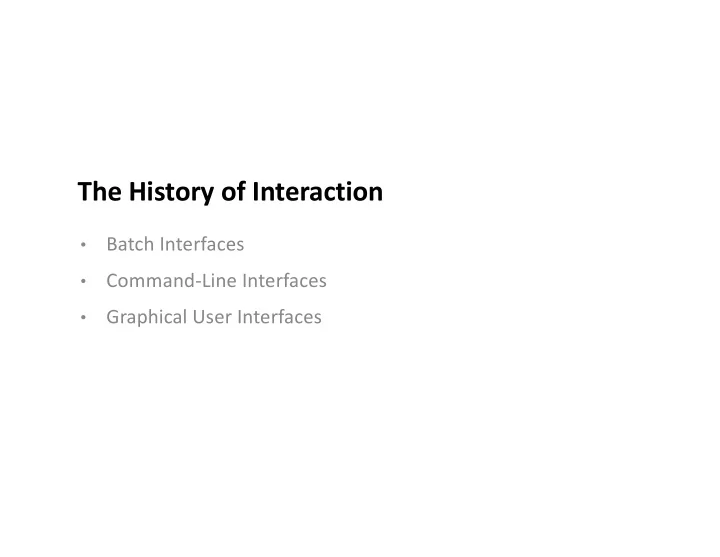 The History of Interaction

• Batch Interfaces
• Command-Line Interfaces
• Graphical User Interfaces